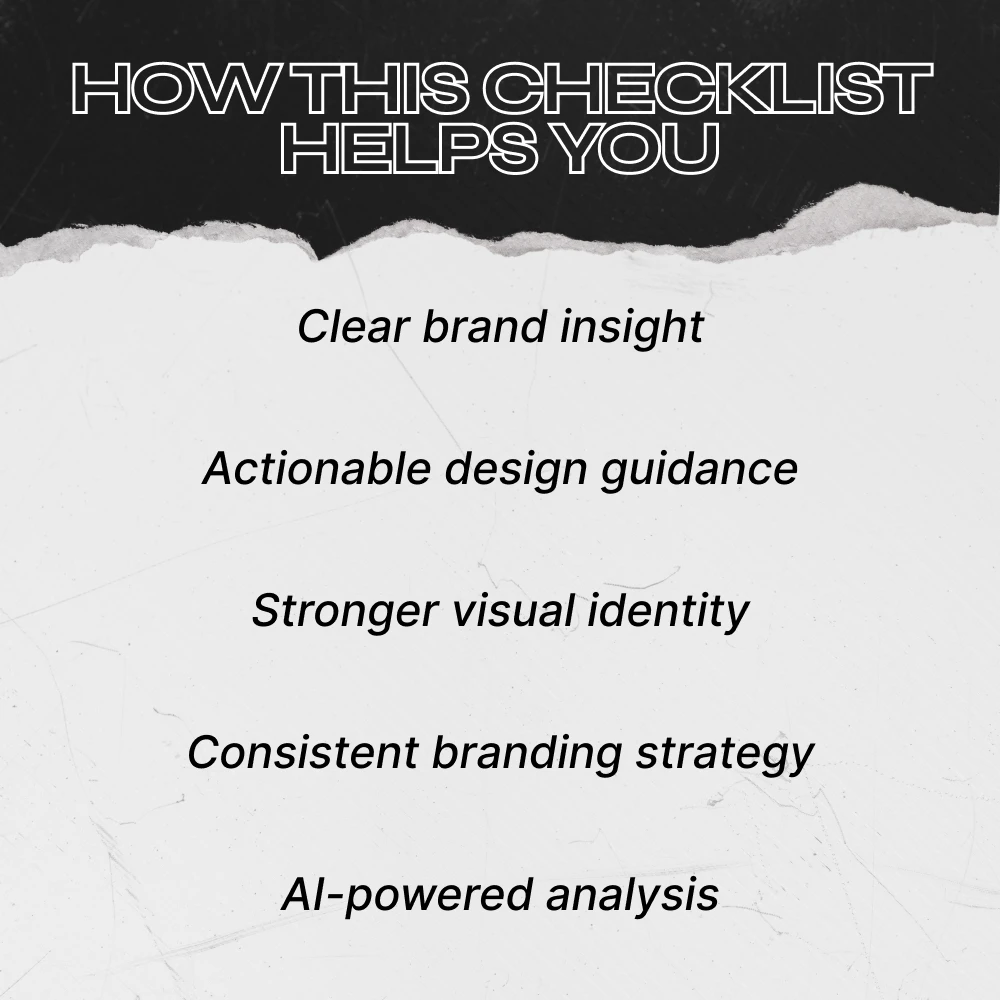 HOW THIS CHECKLIST HELPS YOU

Clear brand insight

Actionable design guidance

Stronger visual identity

Consistent branding strategy

AI-powered analysis